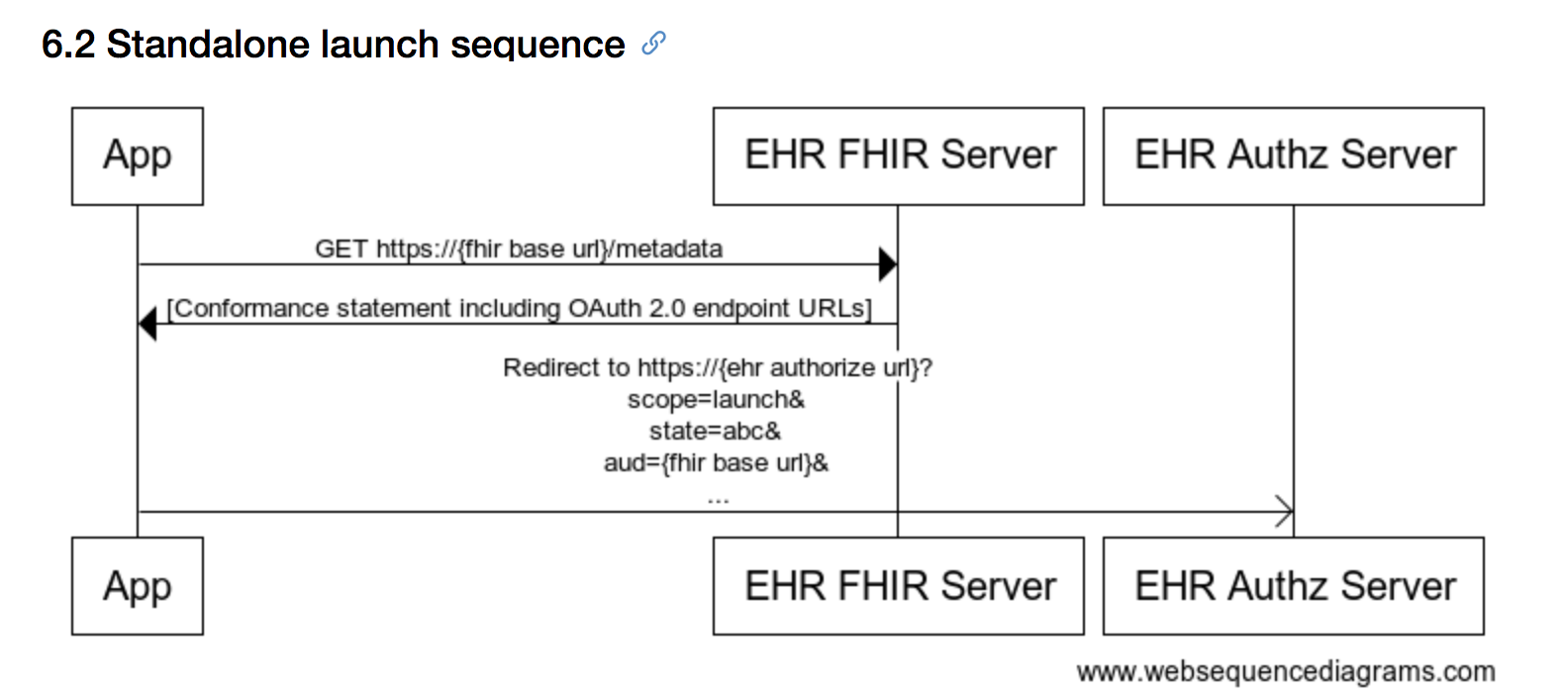 6.2 Standalone launch sequence

App

EHR FHIR Server

EHR Authz Server

GET https://{fhir base url}/metadata

[Conformance statement including OAuth 2.0 endpoint URLs]

Redirect to https://{ehr authorize url}?
scope=launch&
state=abc&
aud={fhir base url}&
...

App

EHR FHIR Server

EHR Authz Server

www.websequencediagrams.com